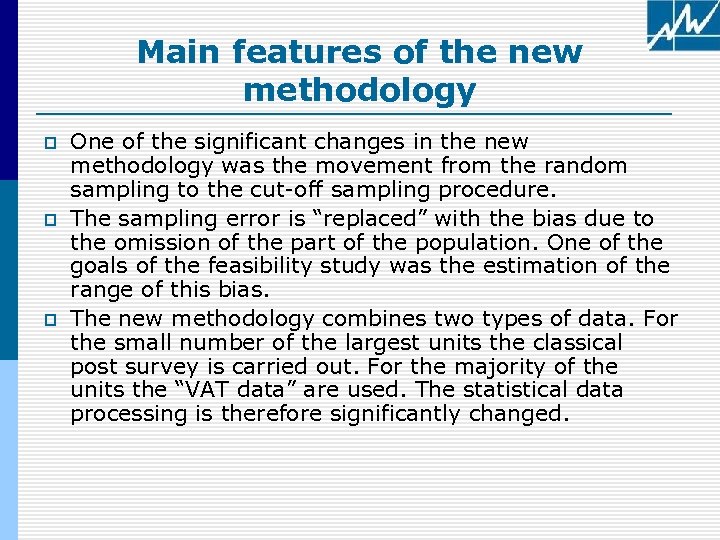 Main features of the new methodology

One of the significant changes in the new methodology was the movement from the random sampling to the cut-off sampling procedure.

The sampling error is “replaced” with the bias due to the omission of the part of the population. One of the goals of the feasibility study was the estimation of the range of this bias.

The new methodology combines two types of data. For the small number of the largest units the classical post survey is carried out. For the majority of the units the “VAT data” are used. The statistical data processing is therefore significantly changed.